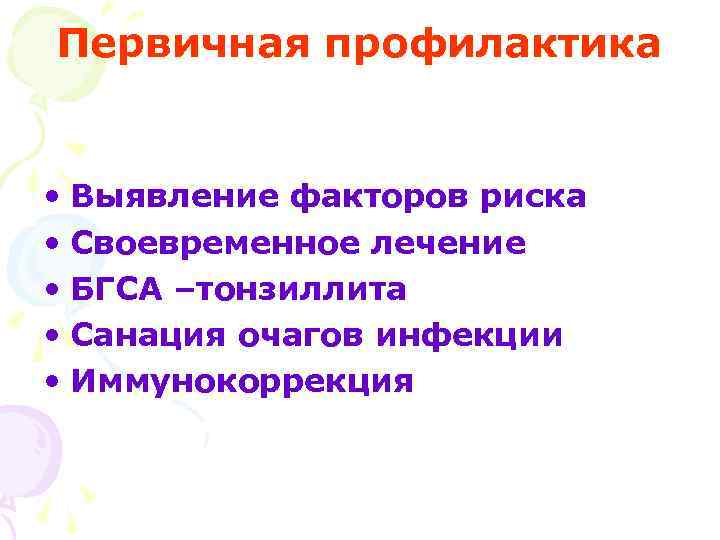 Первичная профилактика

• Выявление факторов риска
• Своевременное лечение
• БГСА –тонзиллита
• Санация очагов инфекции
• Иммунокоррекция